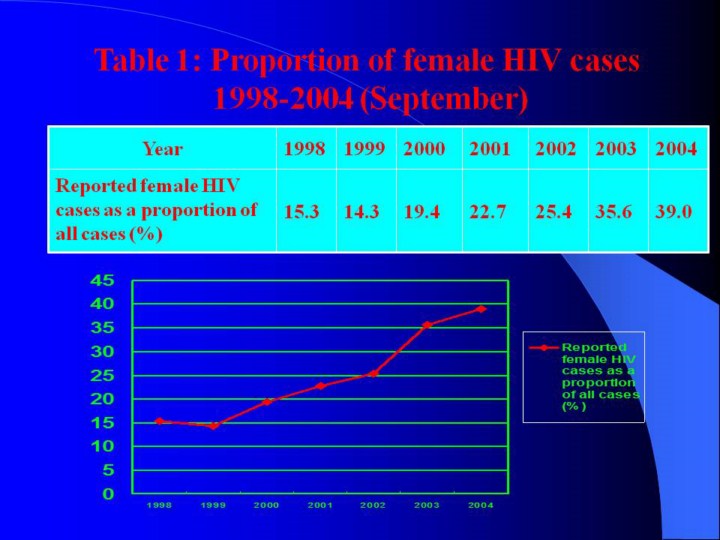 Table 1: Proportion of female HIV cases 1998-2004 (September)

| Year | 1998 | 1999 | 2000 | 2001 | 2002 | 2003 | 2004 |
|---|---|---|---|---|---|---|---|
| Reported female HIV cases as a proportion of all cases (%) | 15.3 | 14.3 | 19.4 | 22.7 | 25.4 | 35.6 | 39.0 |

45
40
35
30
25
20
15
10
5
0

1998 1999 2000 2001 2002 2003 2004

Reported female HIV cases as a proportion of all cases (%)